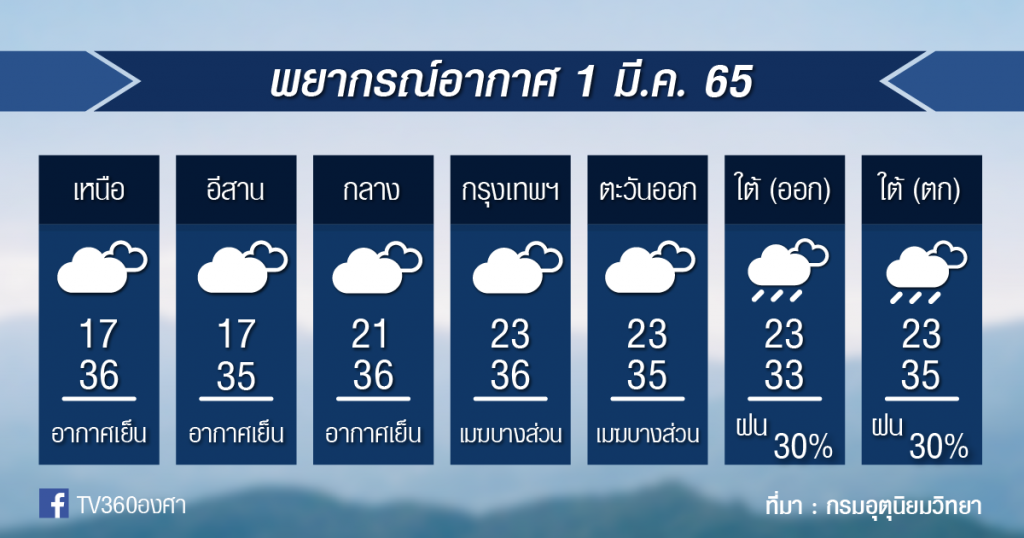 พยากรณ์อากาศ 1 มี.ค. 65

| เหนือ | อีสาน | กลาง | กรุงเทพฯ | ตะวันออก | ใต้ (ออก) | ใต้ (ตก) |
|---|---|---|---|---|---|---|
| 17 | 17 | 21 | 23 | 23 | 23 | 23 |
| 36 | 35 | 36 | 36 | 35 | 33 | 35 |
| อากาศเย็น | อากาศเย็น | อากาศเย็น | เมฆบางส่วน | เมฆบางส่วน | ฝน 30% | ฝน 30% |

TV360องศา

ที่มา : กรมอุตุนิยมวิทยา